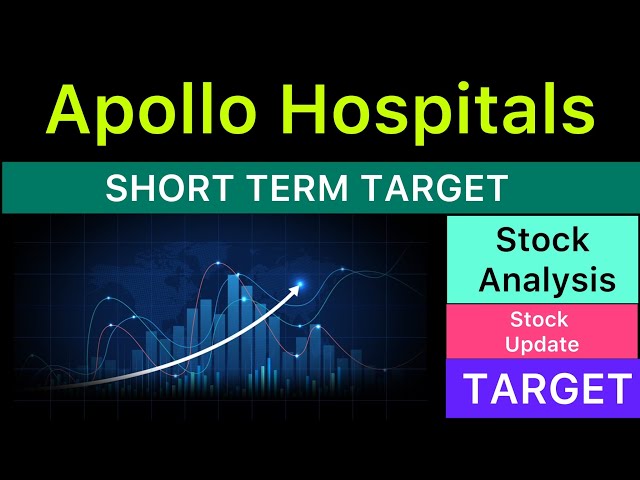 Apollo Hospitals

SHORT TERM TARGET

Stock Analysis

Stock Update

TARGET